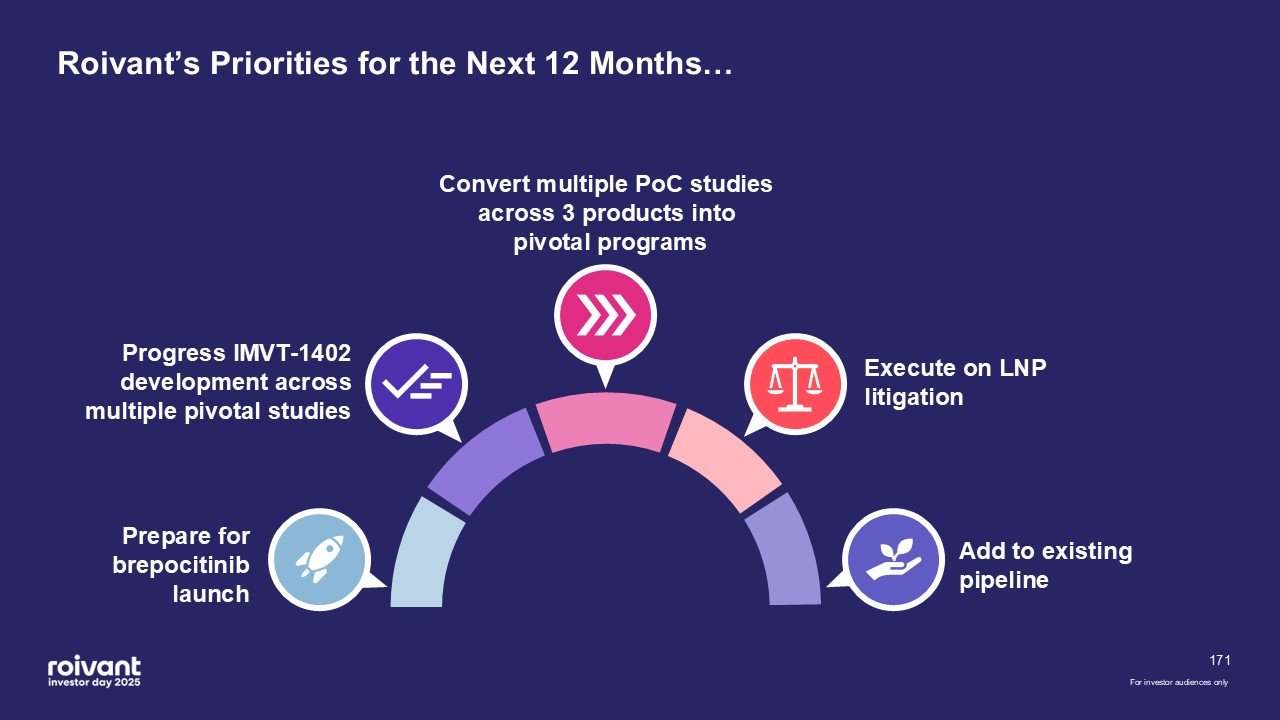 Roivant's Priorities for the Next 12 Months…

Prepare for brepocitinib launch

Progress IMVT-1402 development across multiple pivotal studies

Convert multiple PoC studies across 3 products into pivotal programs

Execute on LNP litigation

Add to existing pipeline

roivant
investor day 2025

171

For investor audiences only